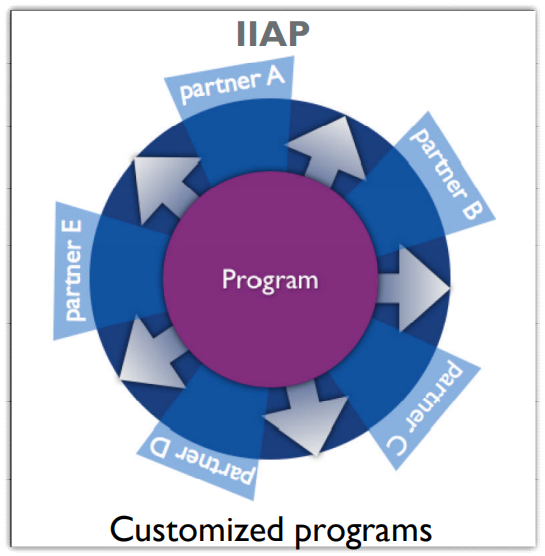 IIAP

partner A

partner B

partner C

partner D

partner E

Program

Customized programs